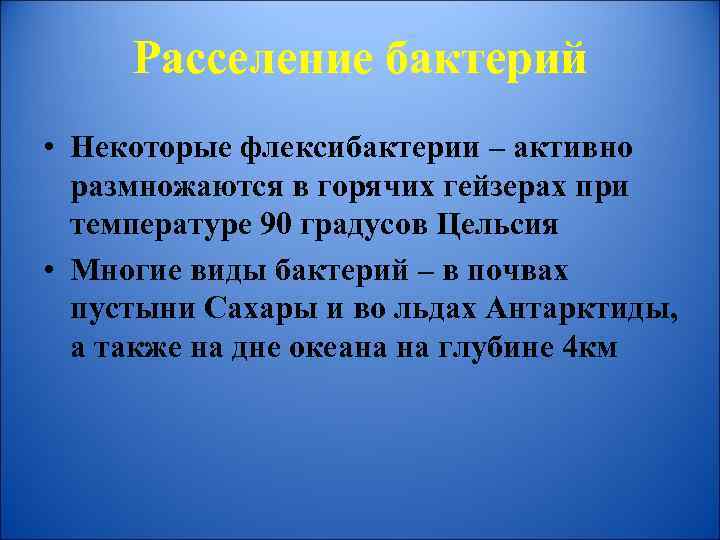 Расселение бактерий

• Некоторые флексибактерии – активно размножаются в горячих гейзерах при температуре 90 градусов Цельсия

• Многие виды бактерий – в почвах пустыни Сахары и во льдах Антарктиды, а также на дне океана на глубине 4км